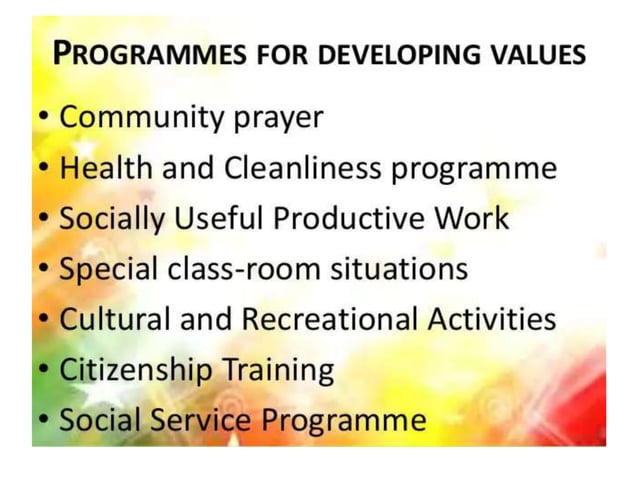 PROGRAMMES FOR DEVELOPING VALUES

• Community prayer
• Health and Cleanliness programme
• Socially Useful Productive Work
• Special class-room situations
• Cultural and Recreational Activities
• Citizenship Training
• Social Service Programme